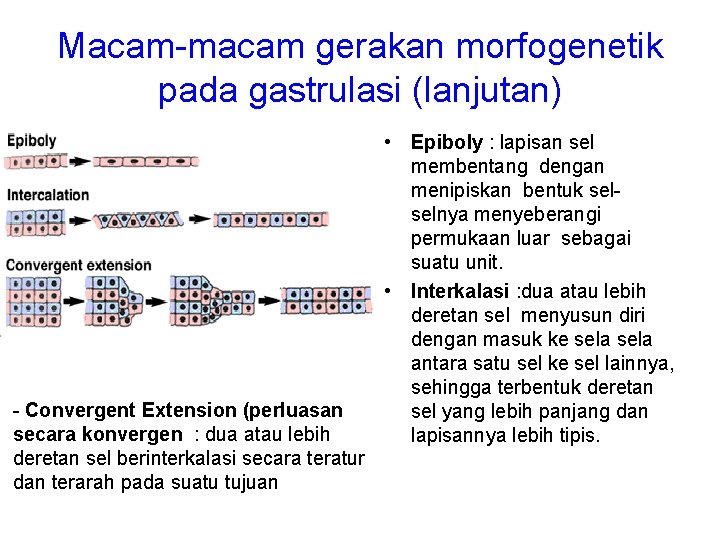 Macam-macam gerakan morfogenetik pada gastrulasi (lanjutan)

Epiboly

Intercalation

Convergent extension

- Convergent Extension (perluasan secara konvergen : dua atau lebih deretan sel berinterkalasi secara teratur dan terarah pada suatu tujuan

• Epiboly : lapisan sel membentang dengan menipiskan bentuk sel-selnya menyeberangi permukaan luar sebagai suatu unit.

• Interkalasi :dua atau lebih deretan sel menyusun diri dengan masuk ke sela sela antara satu sel ke sel lainnya, sehingga terbentuk deretan sel yang lebih panjang dan lapisannya lebih tipis.